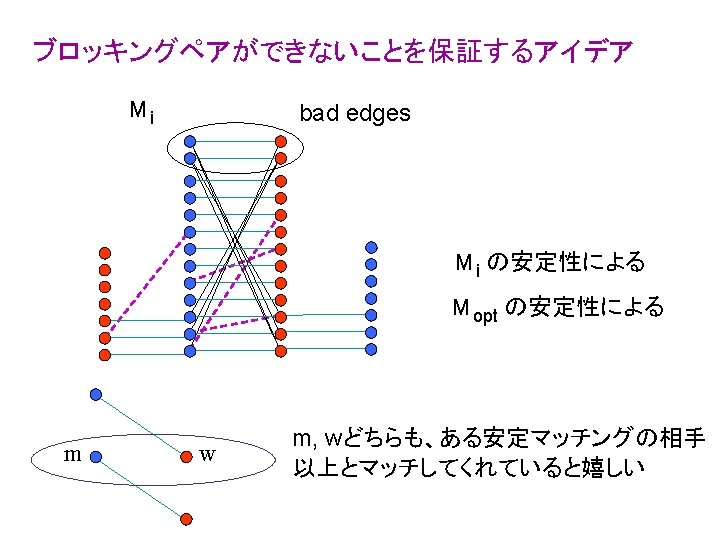 ブロッキングペアができないことを保証するアイデア

$M_i$

bad edges

$M_i$ の安定性による

$M_{opt}$ の安定性による

m

w

m, wどちらも、ある安定マッチングの相手以上とマッチしてくれていると嬉しい